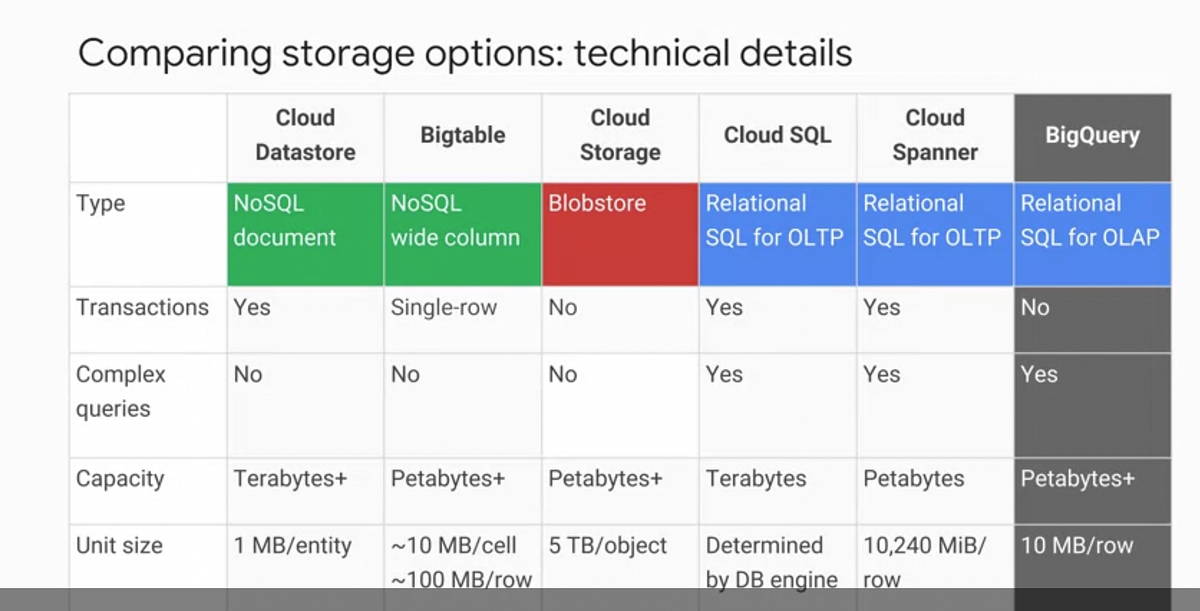 Comparing storage options: technical details

| | Cloud Datastore | Bigtable | Cloud Storage | Cloud SQL | Cloud Spanner | BigQuery |
|---|---|---|---|---|---|---|
| Type | NoSQL document | NoSQL wide column | Blobstore | Relational SQL for OLTP | Relational SQL for OLTP | Relational SQL for OLAP |
| Transactions | Yes | Single-row | No | Yes | Yes | No |
| Complex queries | No | No | No | Yes | Yes | Yes |
| Capacity | Terabytes+ | Petabytes+ | Petabytes+ | Terabytes | Petabytes | Petabytes+ |
| Unit size | 1 MB/entity | ~10 MB/cell ~100 MB/row | 5 TB/object | Determined by DB engine | 10,240 MiB/ row | 10 MB/row |